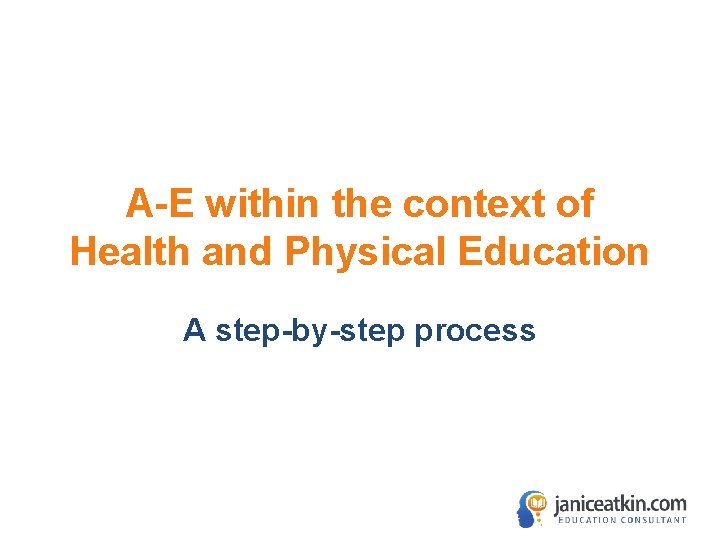 A-E within the context of Health and Physical Education

A step-by-step process

janiceatkin.com
EDUCATION CONSULTANT